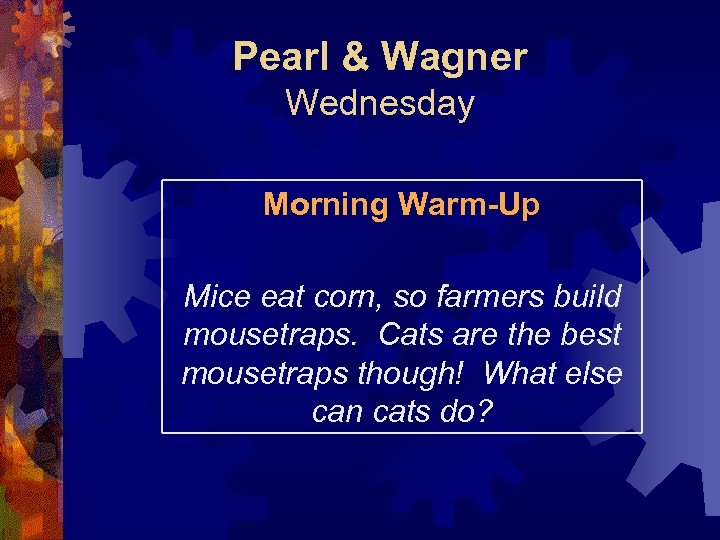 Pearl & Wagner
Wednesday

Morning Warm-Up

Mice eat corn, so farmers build mousetraps. Cats are the best mousetraps though! What else can cats do?